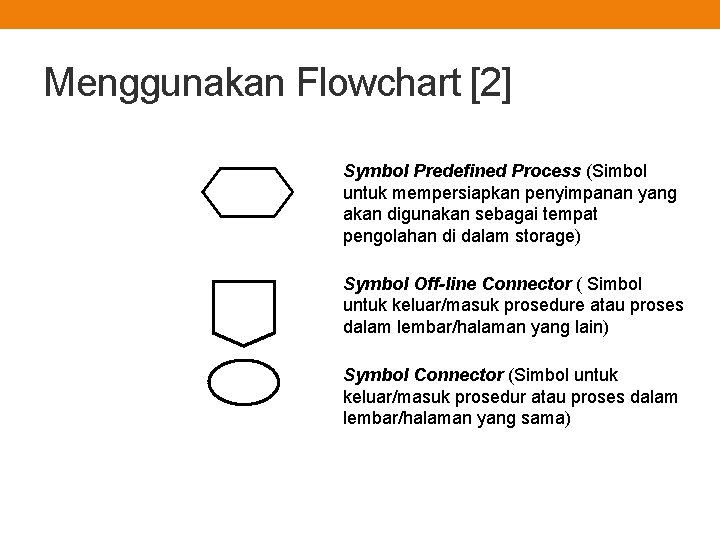 Menggunakan Flowchart [2]

Symbol Predefined Process (Simbol untuk mempersiapkan penyimpanan yang akan digunakan sebagai tempat pengolahan di dalam storage)

Symbol Off-line Connector ( Simbol untuk keluar/masuk prosedure atau proses dalam lembar/halaman yang lain)

Symbol Connector (Simbol untuk keluar/masuk prosedur atau proses dalam lembar/halaman yang sama)